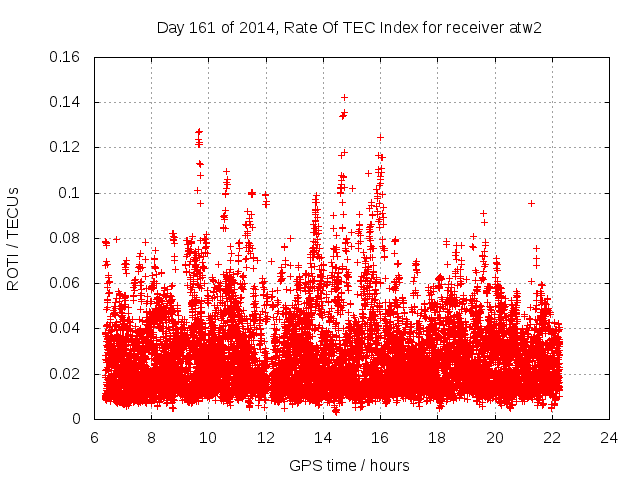 Day 161 of 2014, Rate Of TEC Index for receiver atw2

ROTI / TECUs

0.16
0.14
0.12
0.1
0.08
0.06
0.04
0.02
0

6 8 10 12 14 16 18 20 22 24

GPS time / hours